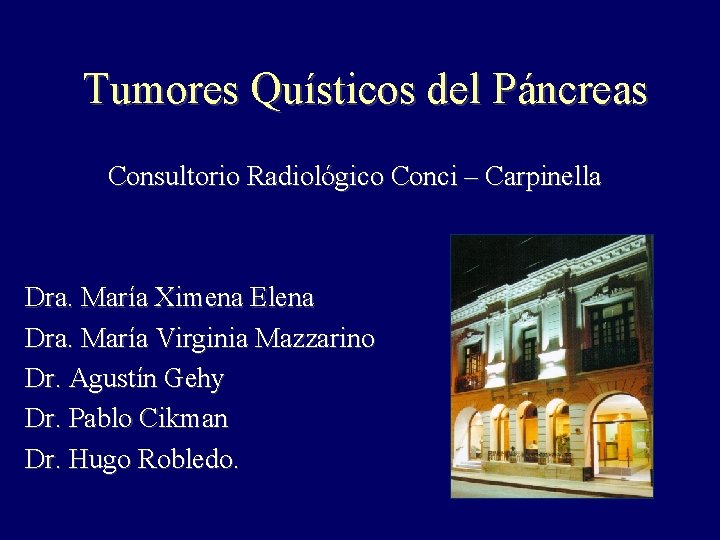 Tumores Quísticos del Páncreas

Consultorio Radiológico Conci – Carpinella

Dra. María Ximena Elena
Dra. María Virginia Mazzarino
Dr. Agustín Gehy
Dr. Pablo Cikman
Dr. Hugo Robledo.